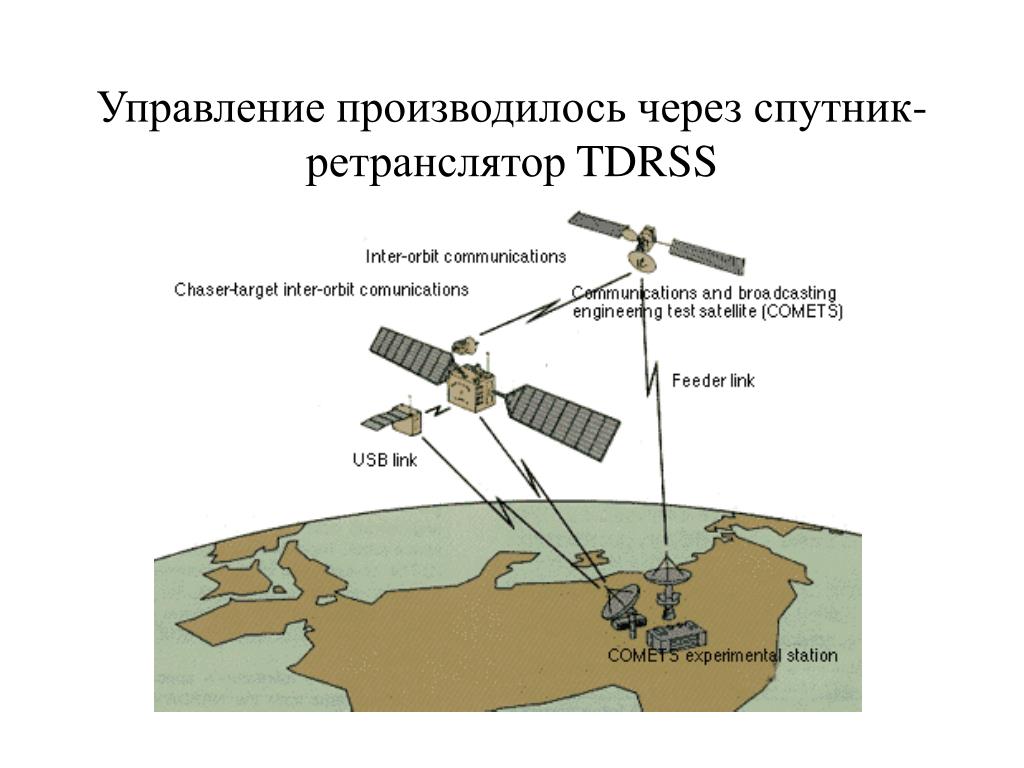 Управление производилось через спутник-ретранслятор TDRSS

Inter-orbit communications

Chaser-target inter-orbit comunications

Communications and broadcasting engineering test satellite (COMETS)

Feeder link

USB link

COMETS experimental station